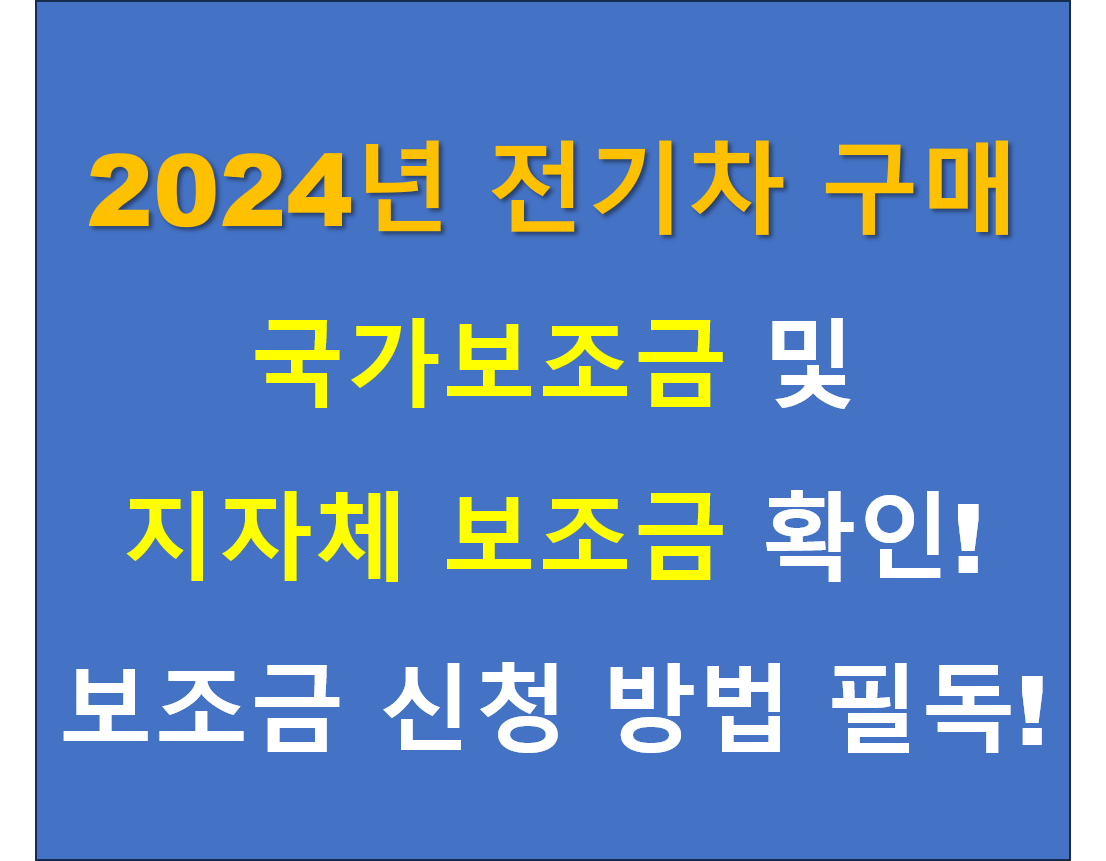 2024년 전기차 구매

국가보조금 및

지자체 보조금 확인!

보조금 신청 방법 필독!